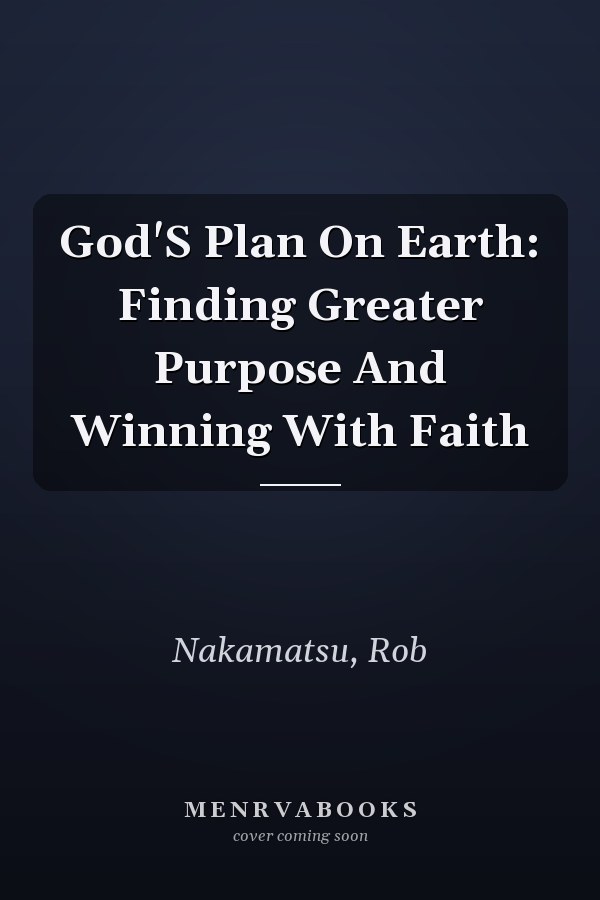 God'S Plan On Earth: Finding Greater Purpose And Winning With Faith

Nakamatsu, Rob

MENRVABOOKS
cover coming soon